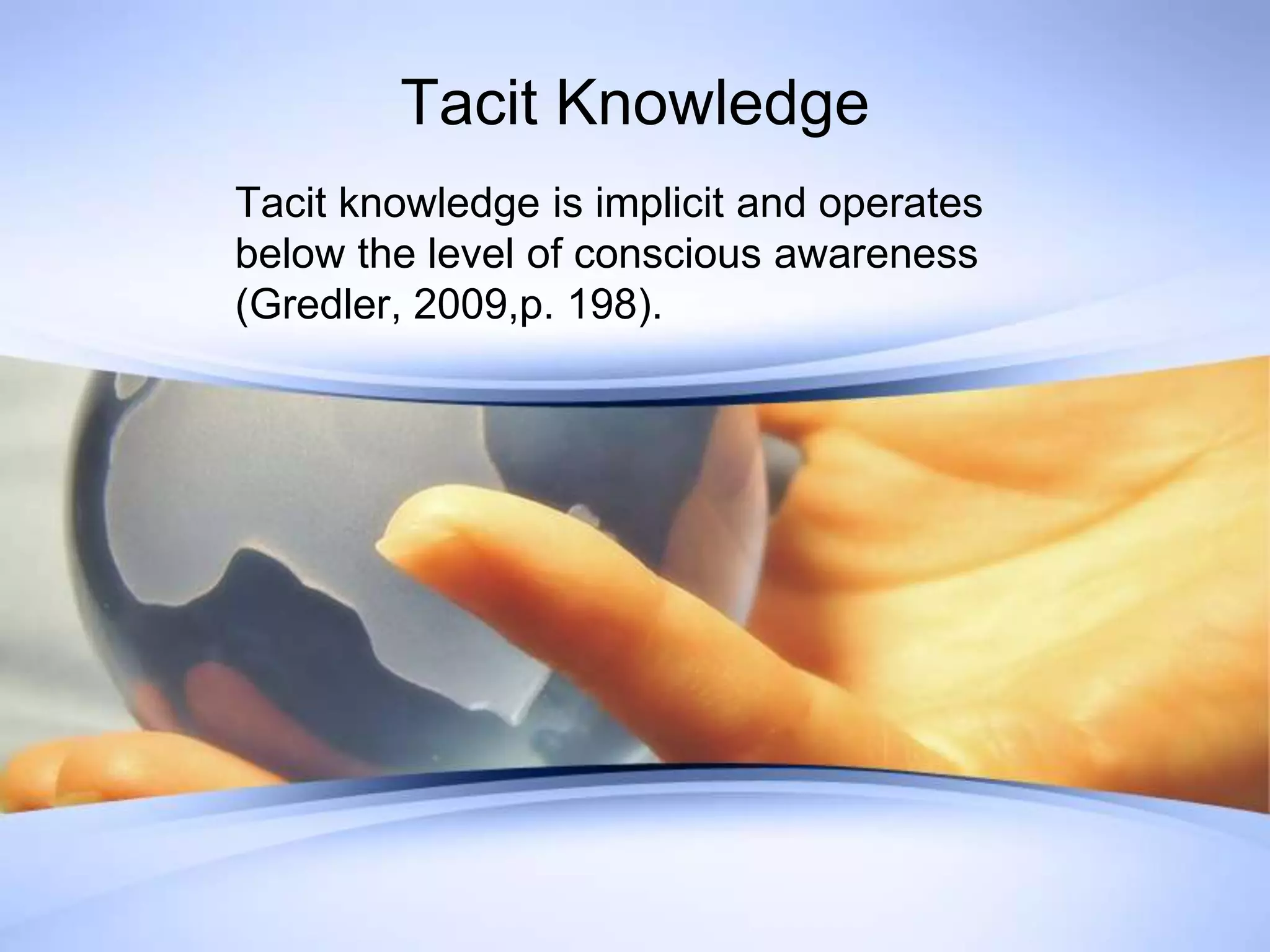 Tacit Knowledge

Tacit knowledge is implicit and operates below the level of conscious awareness (Gredler, 2009,p. 198).